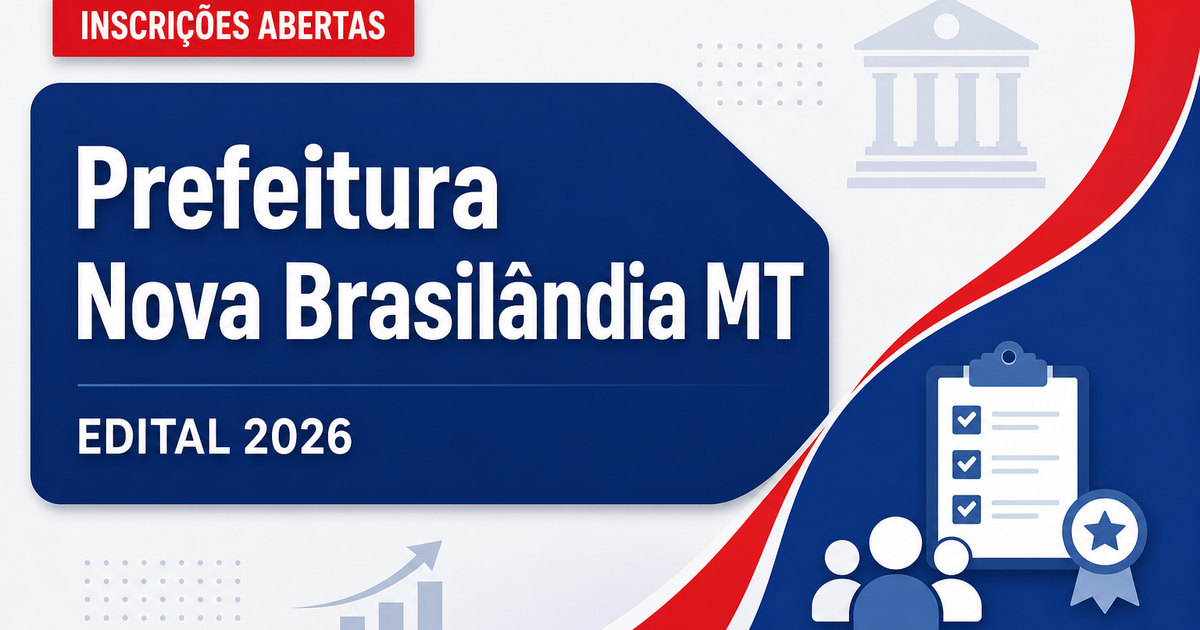 INSCRIÇÕES ABERTAS

Prefeitura Nova Brasilândia MT

EDITAL 2026